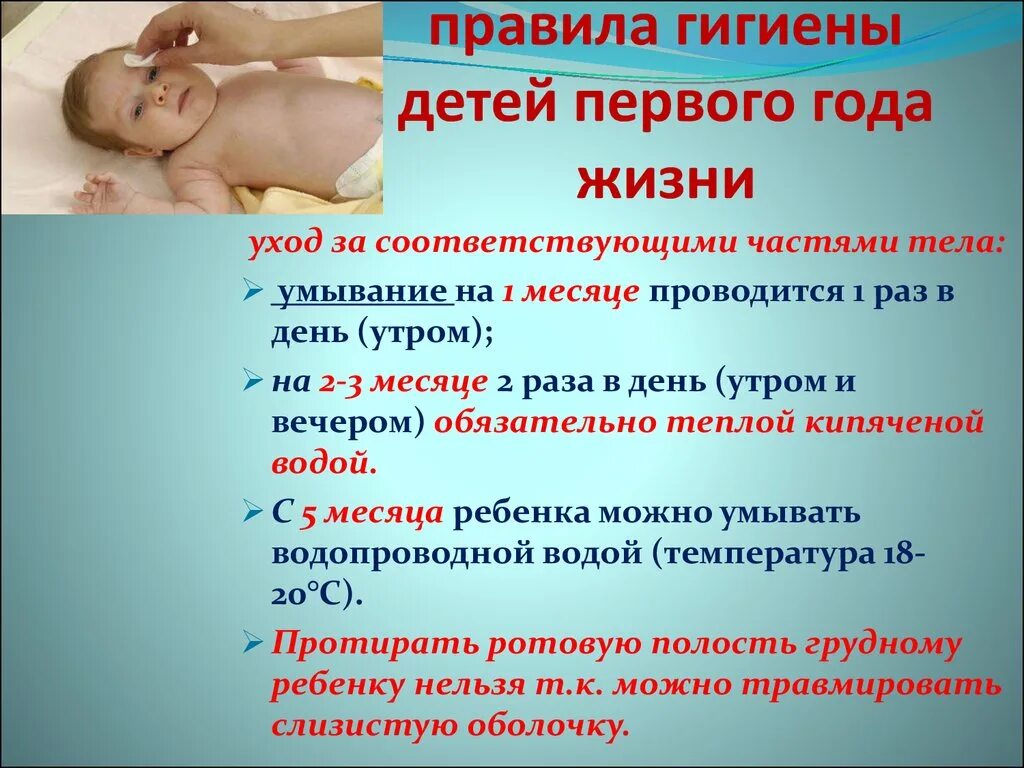 правила гигиены детей первого года жизни

уход за соответствующими частями тела:

➢ умывание на 1 месяце проводится 1 раз в день (утром);

➢ на 2-3 месяце 2 раза в день (утром и вечером) обязательно теплой кипяченой водой.

➢ С 5 месяца ребенка можно умывать водопроводной водой (температура 18-20°С).

➢ Протирать ротовую полость грудному ребенку нельзя т.к. можно травмировать слизистую оболочку.